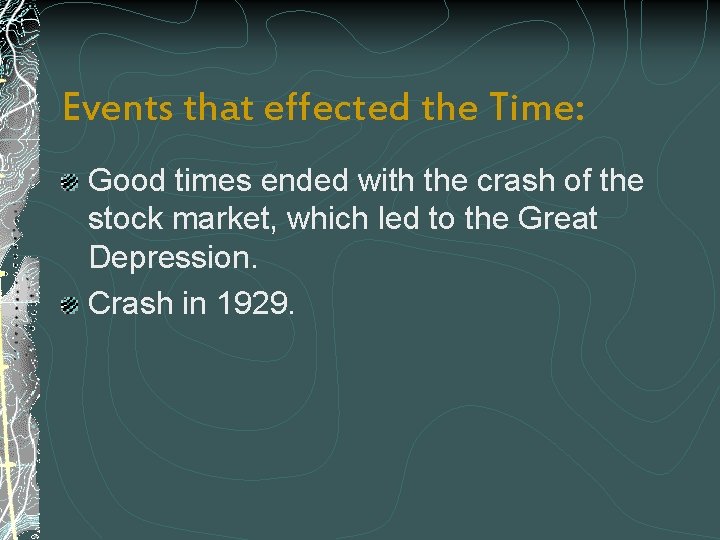 Events that effected the Time:

Good times ended with the crash of the stock market, which led to the Great Depression.

Crash in 1929.